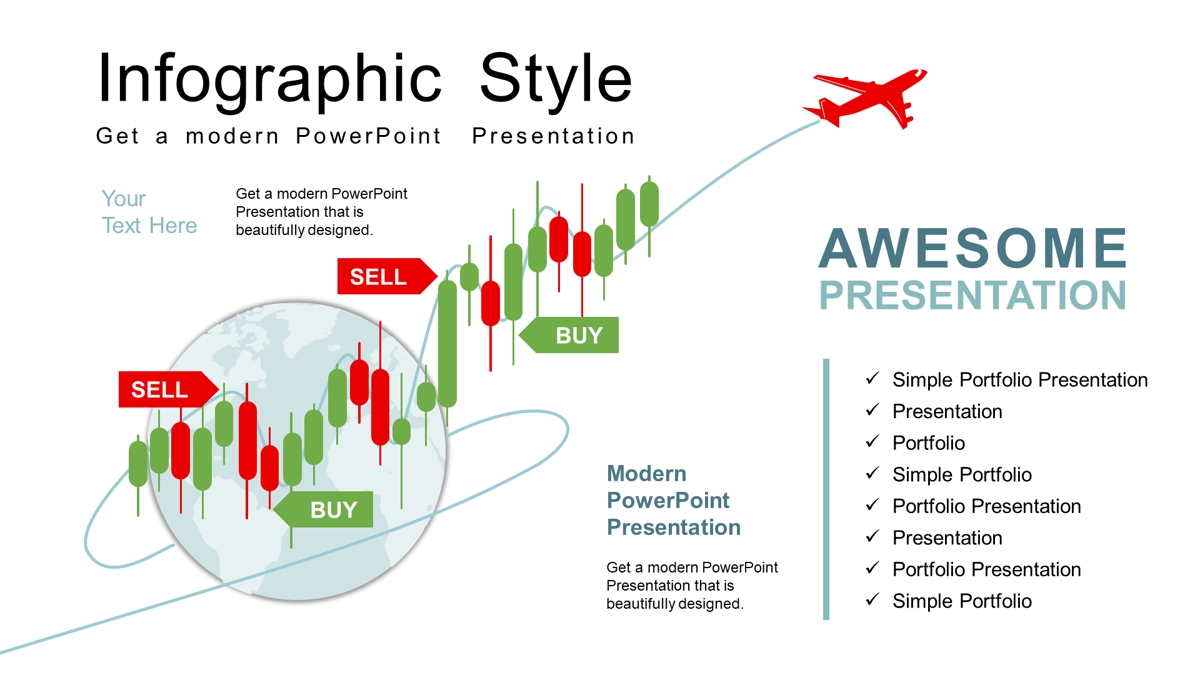 Infographic Style

Get a modern PowerPoint Presentation

Your Text Here

Get a modern PowerPoint Presentation that is beautifully designed.

SELL

BUY

SELL

BUY

AWESOME PRESENTATION

✓ Simple Portfolio Presentation
✓ Presentation
✓ Portfolio
✓ Simple Portfolio
✓ Portfolio Presentation
✓ Presentation
✓ Portfolio Presentation
✓ Simple Portfolio

Modern PowerPoint Presentation

Get a modern PowerPoint Presentation that is beautifully designed.